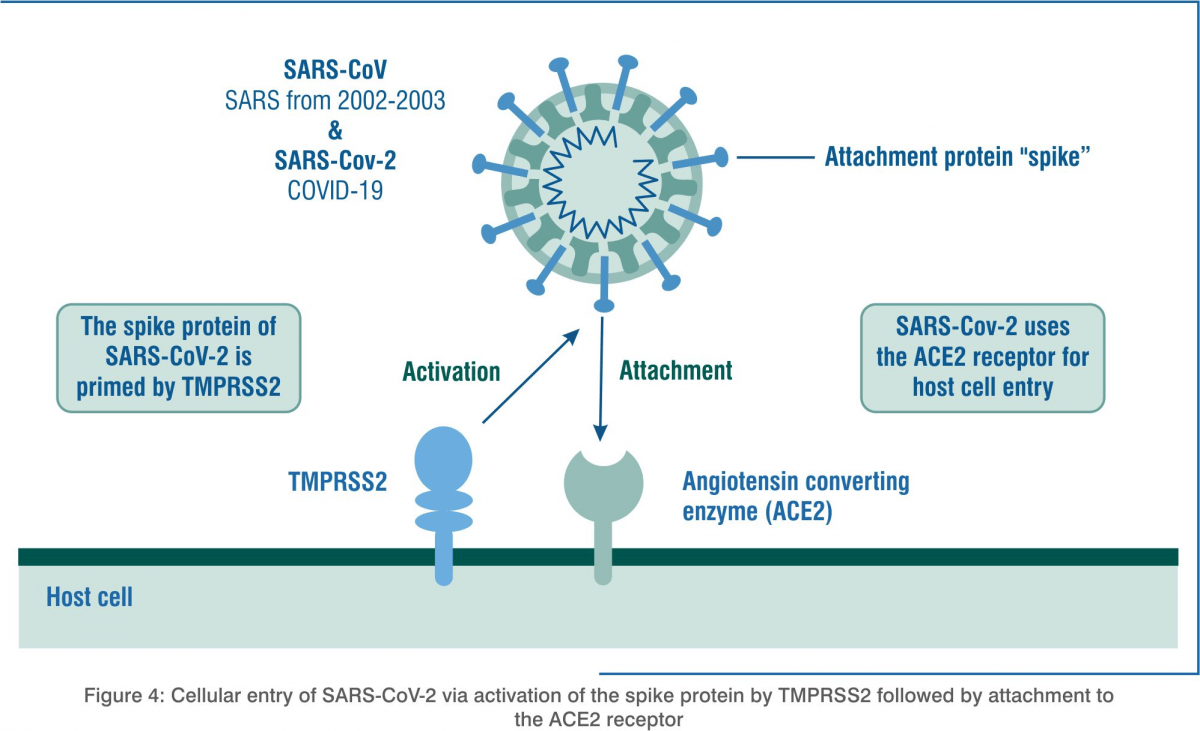 SARS-CoV
SARS from 2002-2003
&
SARS-Cov-2
COVID-19

Attachment protein "spike"

The spike protein of SARS-CoV-2 is primed by TMPRSS2

Activation

Attachment

SARS-Cov-2 uses the ACE2 receptor for host cell entry

TMPRSS2

Angiotensin converting enzyme (ACE2)

Host cell

Figure 4: Cellular entry of SARS-CoV-2 via activation of the spike protein by TMPRSS2 followed by attachment to the ACE2 receptor